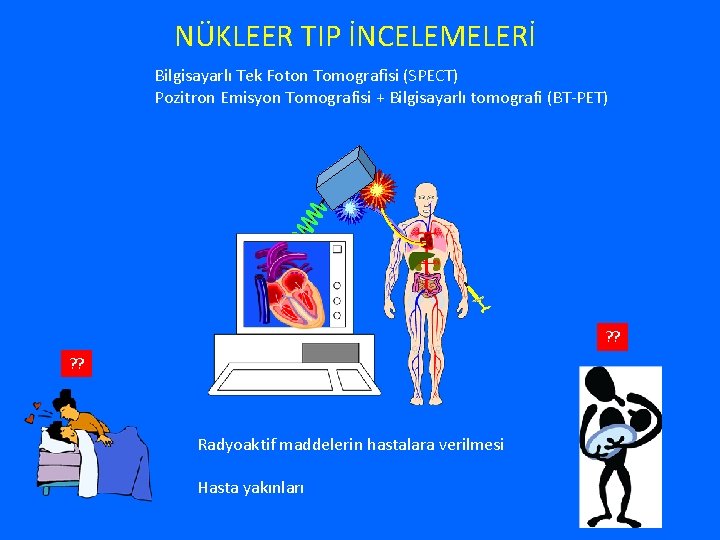 NÜKLEER TIP İNCELEMELERİ

Bilgisayarlı Tek Foton Tomografisi (SPECT)
Pozitron Emisyon Tomografisi + Bilgisayarlı tomografi (BT-PET)

??

??

Radyoaktif maddelerin hastalara verilmesi

Hasta yakınları